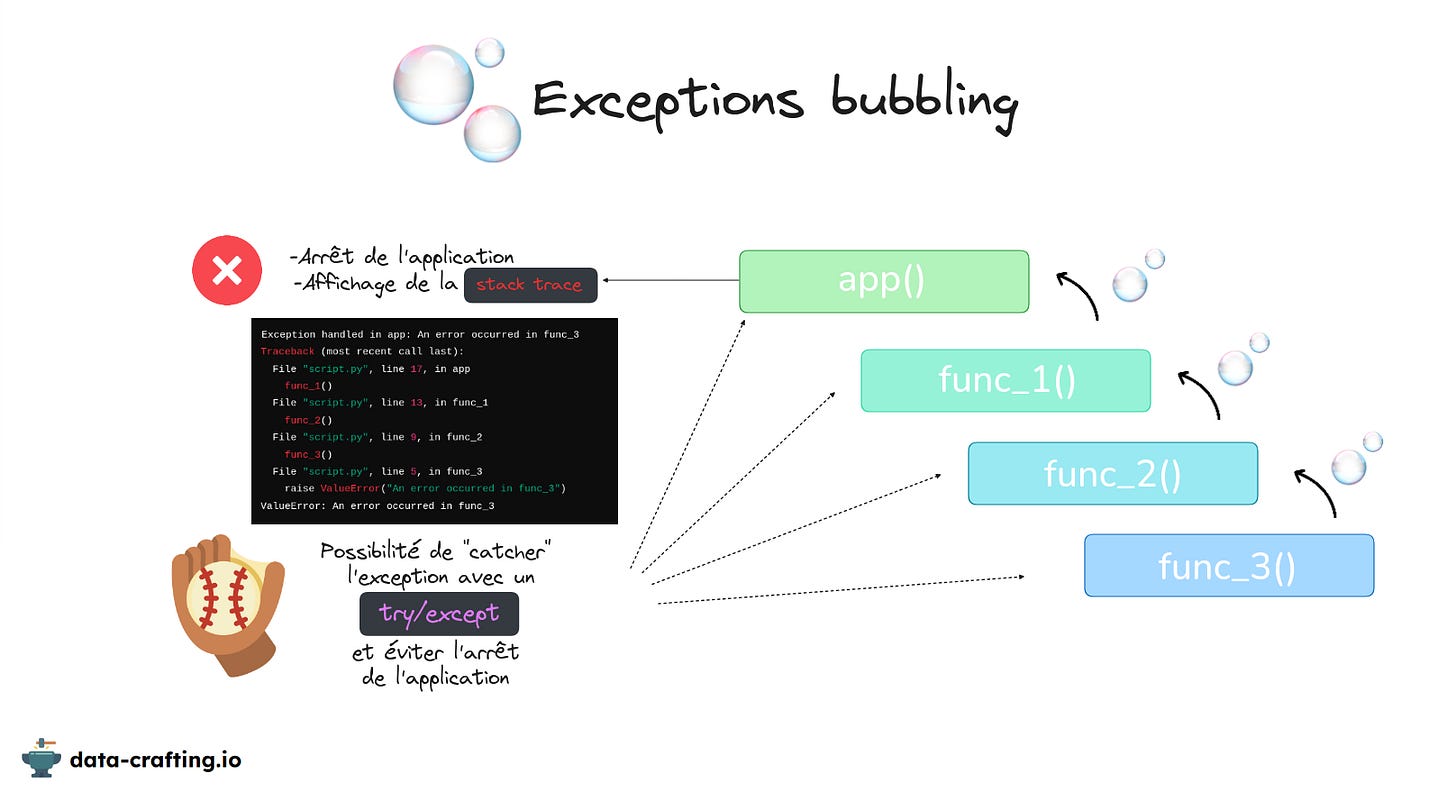 Exceptions bubbling

-Arrêt de l'application
-Affichage de la stack trace

Exception handled in app: An error occurred in func_3
Traceback (most recent call last):
  File "script.py", line 17, in app
    func_1()
  File "script.py", line 13, in func_1
    func_2()
  File "script.py", line 9, in func_2
    func_3()
  File "script.py", line 5, in func_3
    raise ValueError("An error occurred in func_3")
ValueError: An error occurred in func_3

Possibilité de "catcher" l'exception avec un try/except et éviter l'arrêt de l'application

app()

func_1()

func_2()

func_3()

data-crafting.io